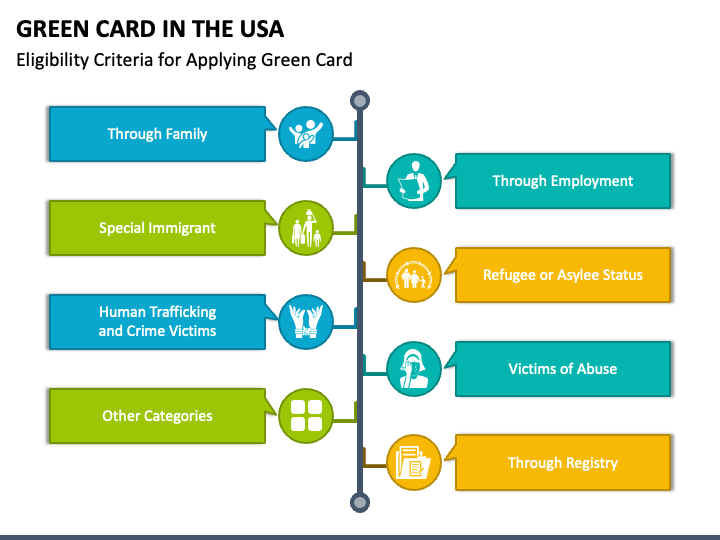 GREEN CARD IN THE USA
Eligibility Criteria for Applying Green Card

Through Family

Through Employment

Special Immigrant

Refugee or Asylee Status

Human Trafficking and Crime Victims

Victims of Abuse

Other Categories

Through Registry